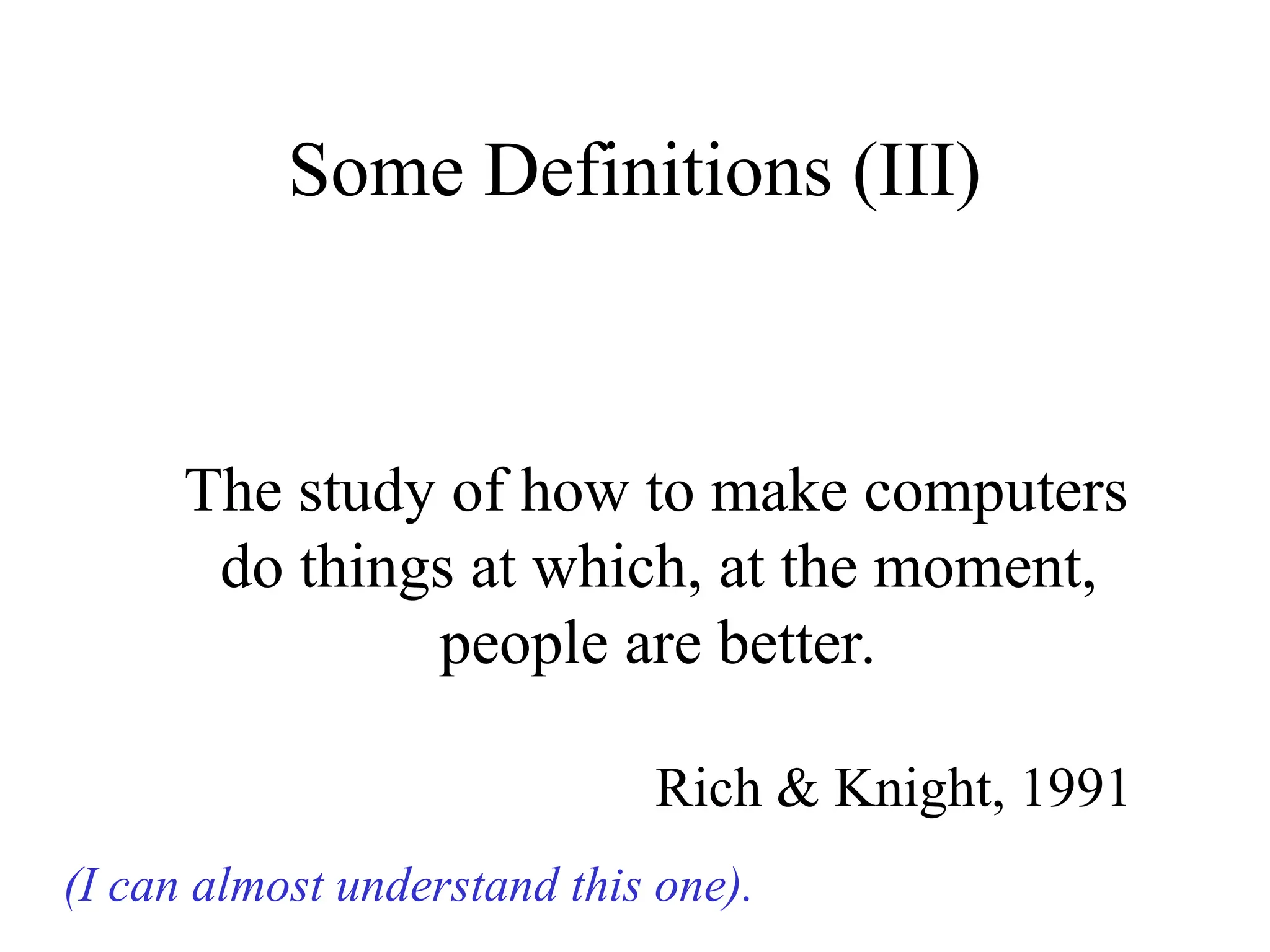 Some Definitions (III)

The study of how to make computers do things at which, at the moment, people are better.

Rich & Knight, 1991

(I can almost understand this one).